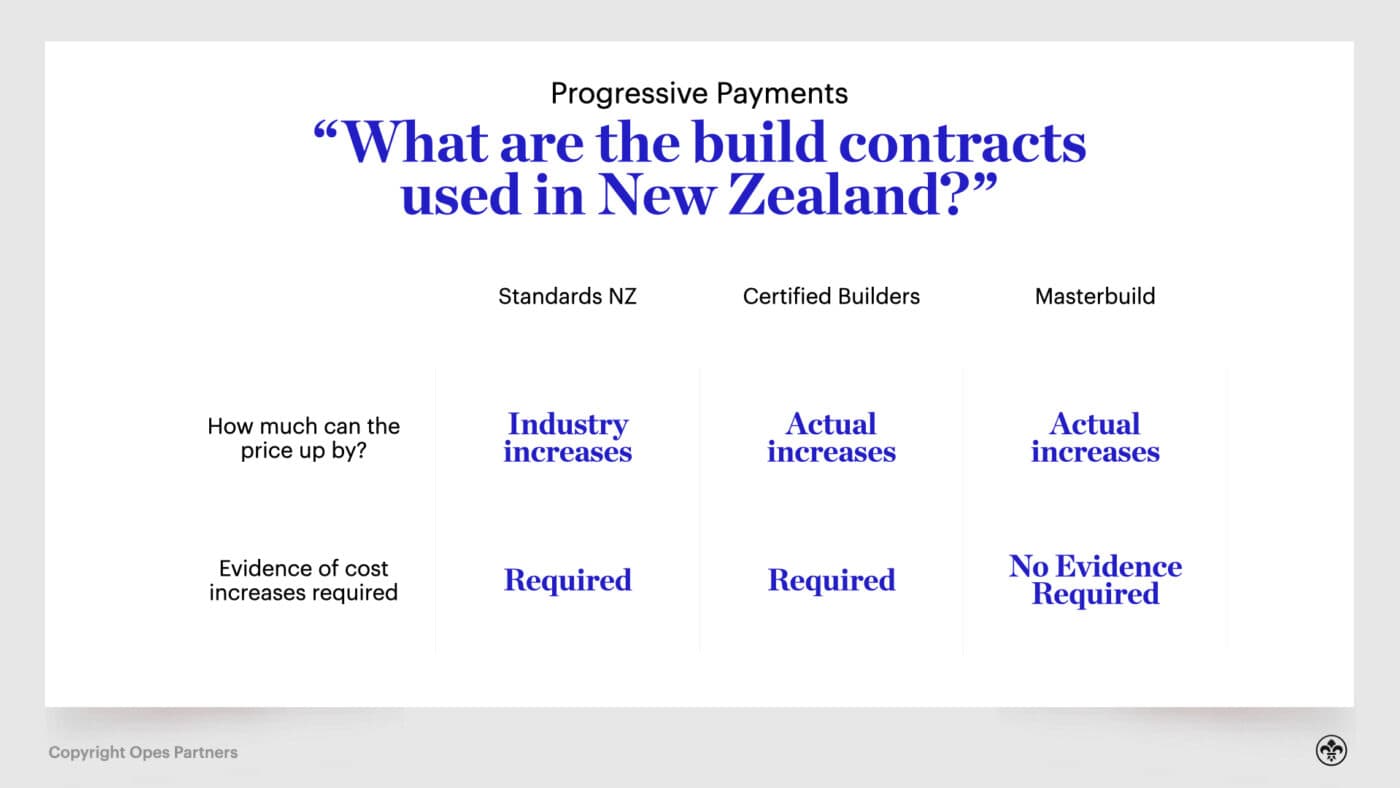 Progressive Payments

“What are the build contracts used in New Zealand?”

| | Standards NZ | Certified Builders | Masterbuild |
|---|---|---|---|
| How much can the price up by? | Industry increases | Actual increases | Actual increases |
| Evidence of cost increases required | Required | Required | No Evidence Required |

Copyright Opes Partners